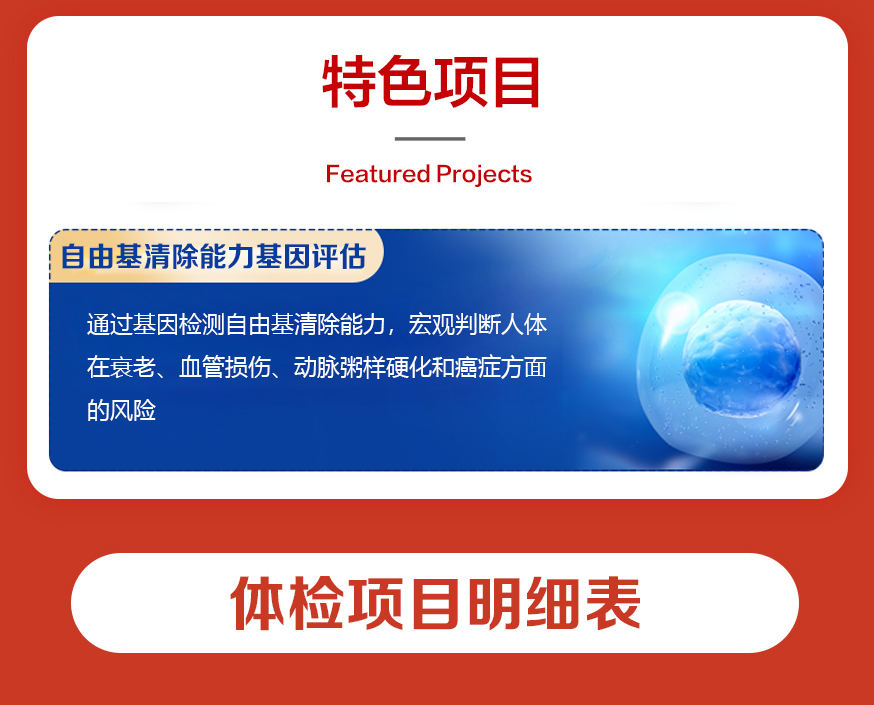 特色项目

Featured Projects

自由基清除能力基因评估

通过基因检测自由基清除能力，宏观判断人体在衰老、血管损伤、动脉粥样硬化和癌症方面的风险

体检项目明细表